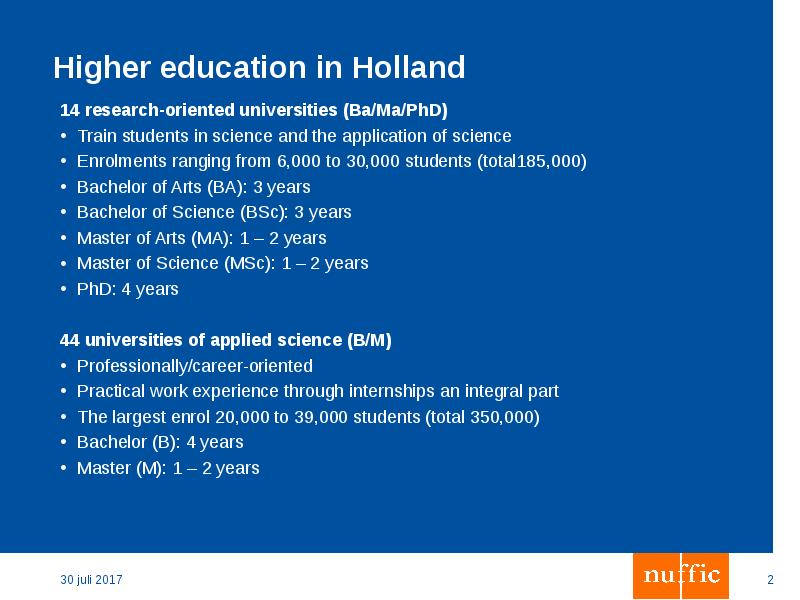 Higher education in Holland

14 research-oriented universities (Ba/Ma/PhD)

• Train students in science and the application of science
• Enrolments ranging from 6,000 to 30,000 students (total185,000)
• Bachelor of Arts (BA): 3 years
• Bachelor of Science (BSc): 3 years
• Master of Arts (MA): 1 – 2 years
• Master of Science (MSc): 1 – 2 years
• PhD: 4 years

44 universities of applied science (B/M)

• Professionally/career-oriented
• Practical work experience through internships an integral part
• The largest enrol 20,000 to 39,000 students (total 350,000)
• Bachelor (B): 4 years
• Master (M): 1 – 2 years

30 juli 2017

nuffic

2